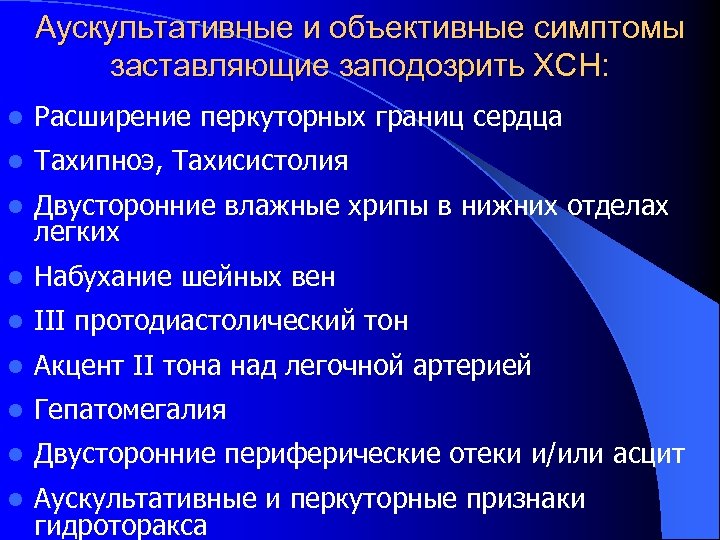 Аускультативные и объективные симптомы заставляющие заподозрить ХСН:

- Расширение перкуторных границ сердца
- Тахипноэ, Тахисистолия
- Двусторонние влажные хрипы в нижних отделах легких
- Набухание шейных вен
- III протодиастолический тон
- Акцент II тона над легочной артерией
- Гепатомегалия
- Двусторонние периферические отеки и/или асцит
- Аускультативные и перкуторные признаки гидроторакса